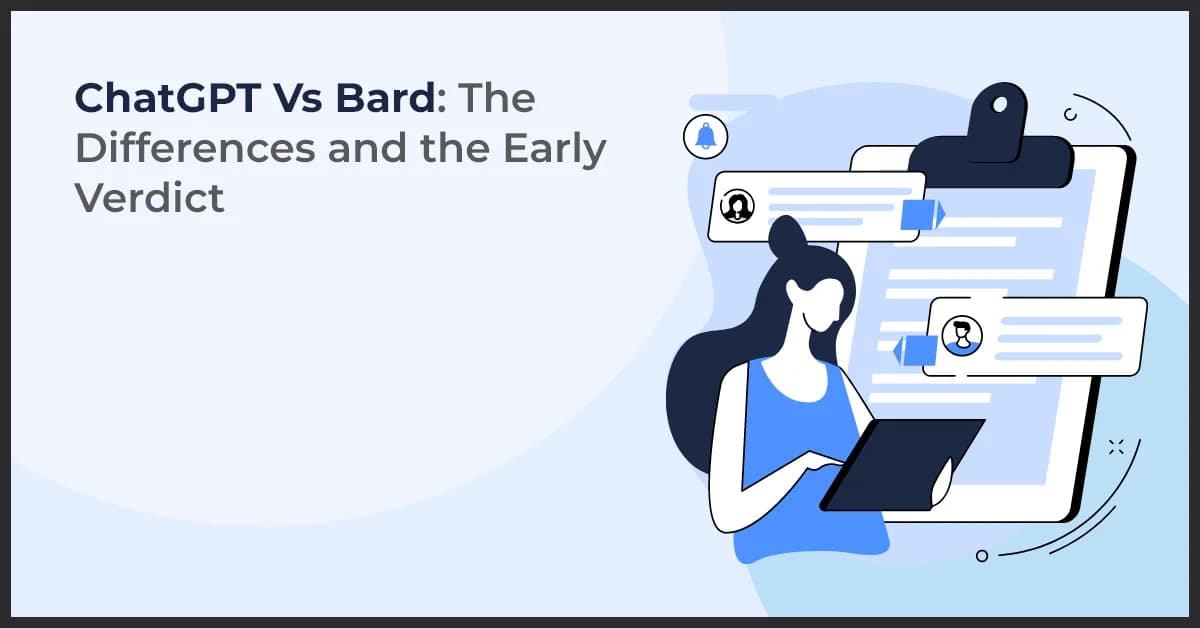 ChatGPT Vs Bard: The Differences and the Early Verdict